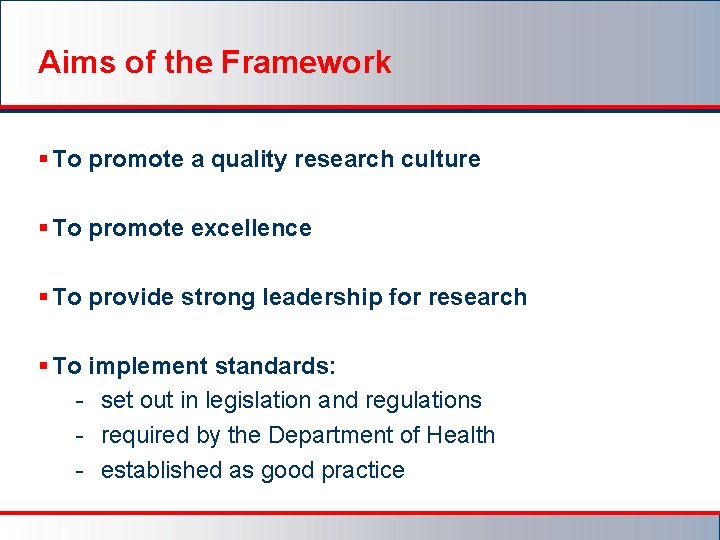 Aims of the Framework

▪ To promote a quality research culture

▪ To promote excellence

▪ To provide strong leadership for research

▪ To implement standards:
- set out in legislation and regulations
- required by the Department of Health
- established as good practice